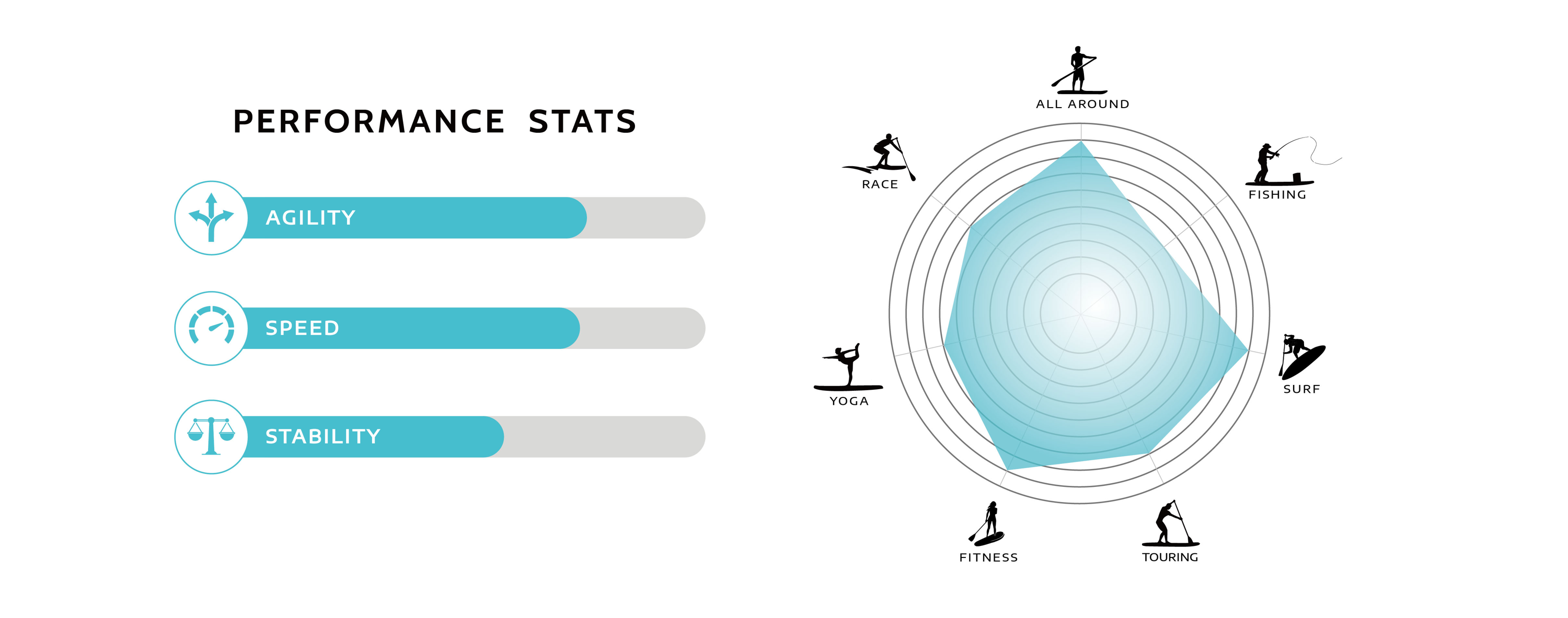 PERFORMANCE STATS

AGILITY

SPEED

STABILITY

ALL AROUND

FISHING

SURF

TOURING

FITNESS

YOGA

RACE